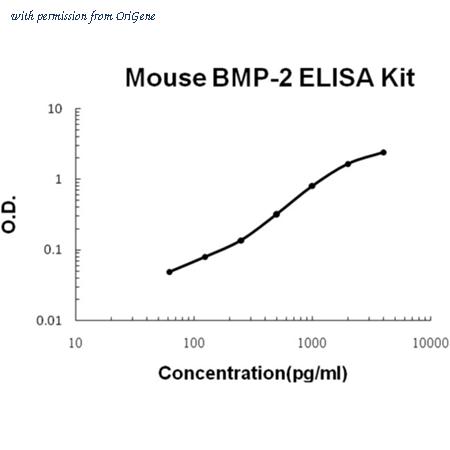 with permission from OriGene

Mouse BMP-2 ELISA Kit

O.D.

10
1
0.1
0.01

10
100
1000
10000

Concentration(pg/ml)